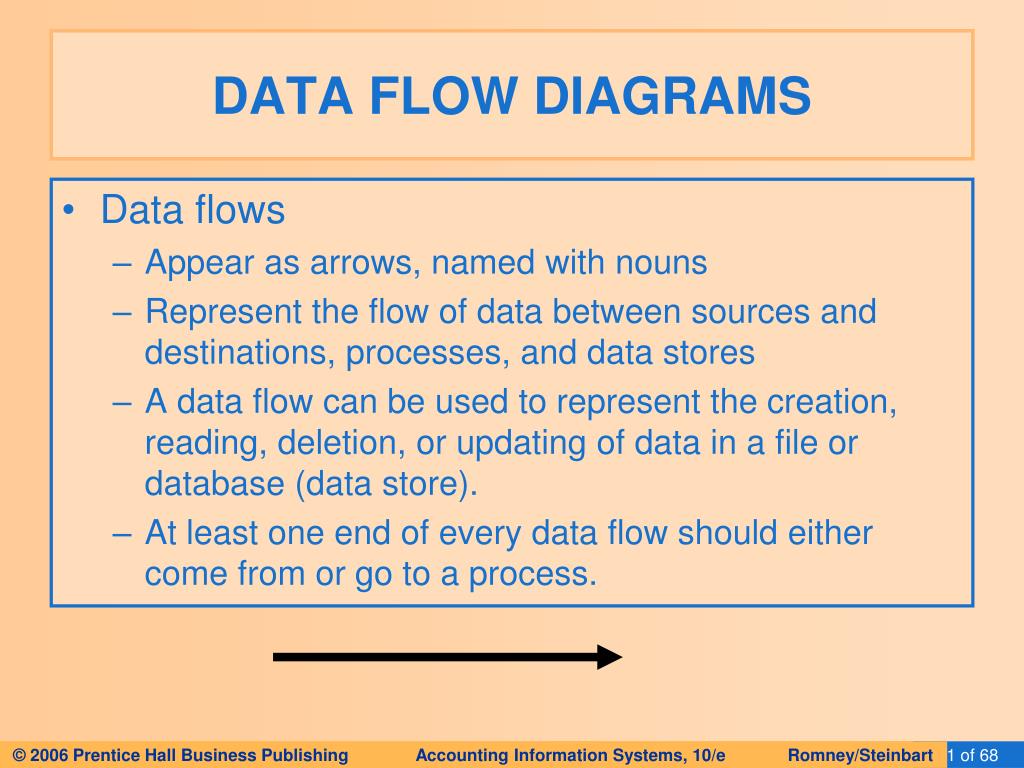 DATA FLOW DIAGRAMS

• Data flows
– Appear as arrows, named with nouns
– Represent the flow of data between sources and destinations, processes, and data stores
– A data flow can be used to represent the creation, reading, deletion, or updating of data in a file or database (data store).
– At least one end of every data flow should either come from or go to a process.

© 2006 Prentice Hall Business Publishing Accounting Information Systems, 10/e Romney/Steinbart 1 of 68